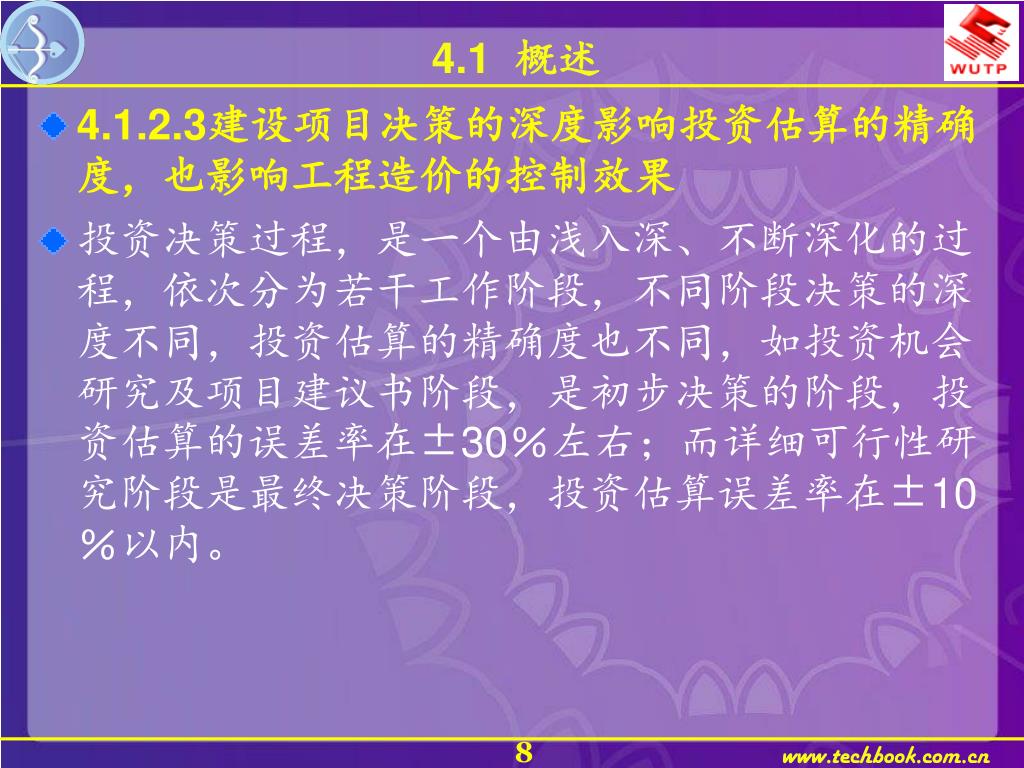 WUTP

4.1 概述

4.1.2.3建设项目决策的深度影响投资估算的精确度，也影响工程造价的控制效果

投资决策过程，是一个由浅入深、不断深化的过程，依次分为若干工作阶段，不同阶段决策的深度不同，投资估算的精确度也不同，如投资机会研究及项目建议书阶段，是初步决策的阶段，投资估算的误差率在±30％左右；而详细可行性研究阶段是最终决策阶段，投资估算误差率在±10％以内。

8

www.techbook.com.cn